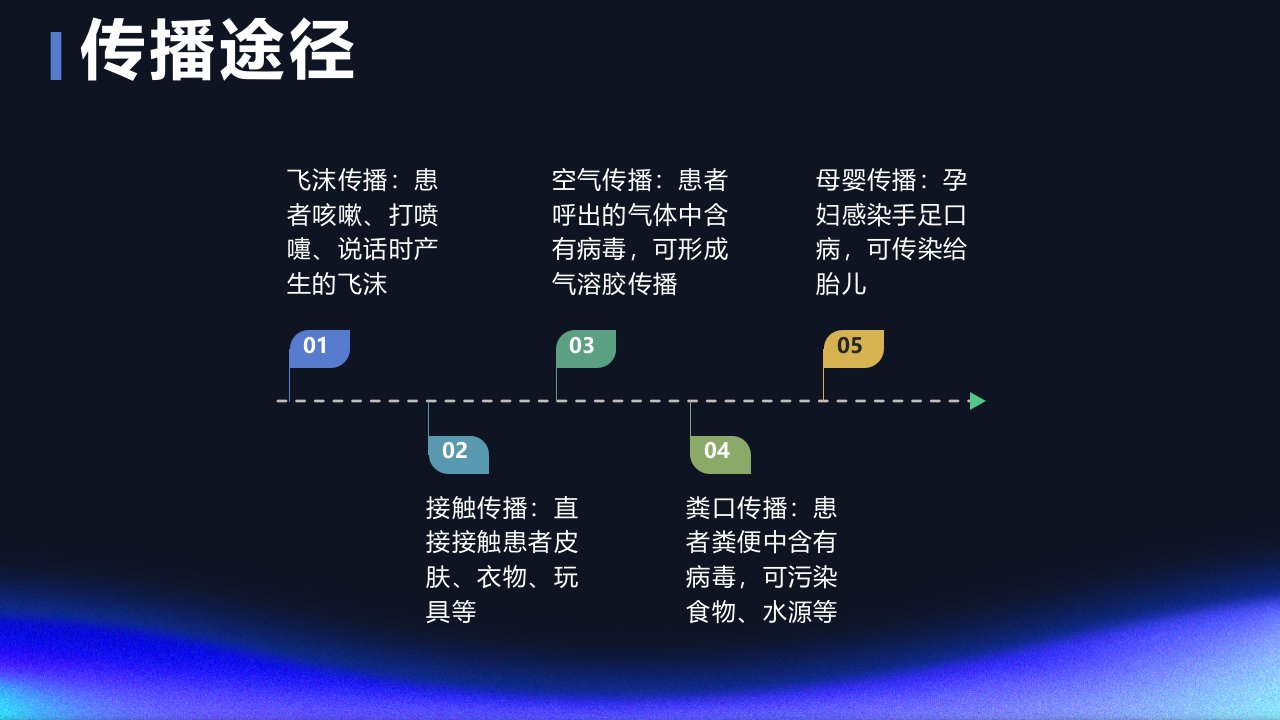 传播途径

飞沫传播：患者咳嗽、打喷嚏、说话时产生的飞沫

01

空气传播：患者呼出的气体中含有病毒，可形成气溶胶传播

03

母婴传播：孕妇感染手足口病，可传染给胎儿

05

02

接触传播：直接接触患者皮肤、衣物、玩具等

04

粪口传播：患者粪便中含有病毒，可污染食物、水源等